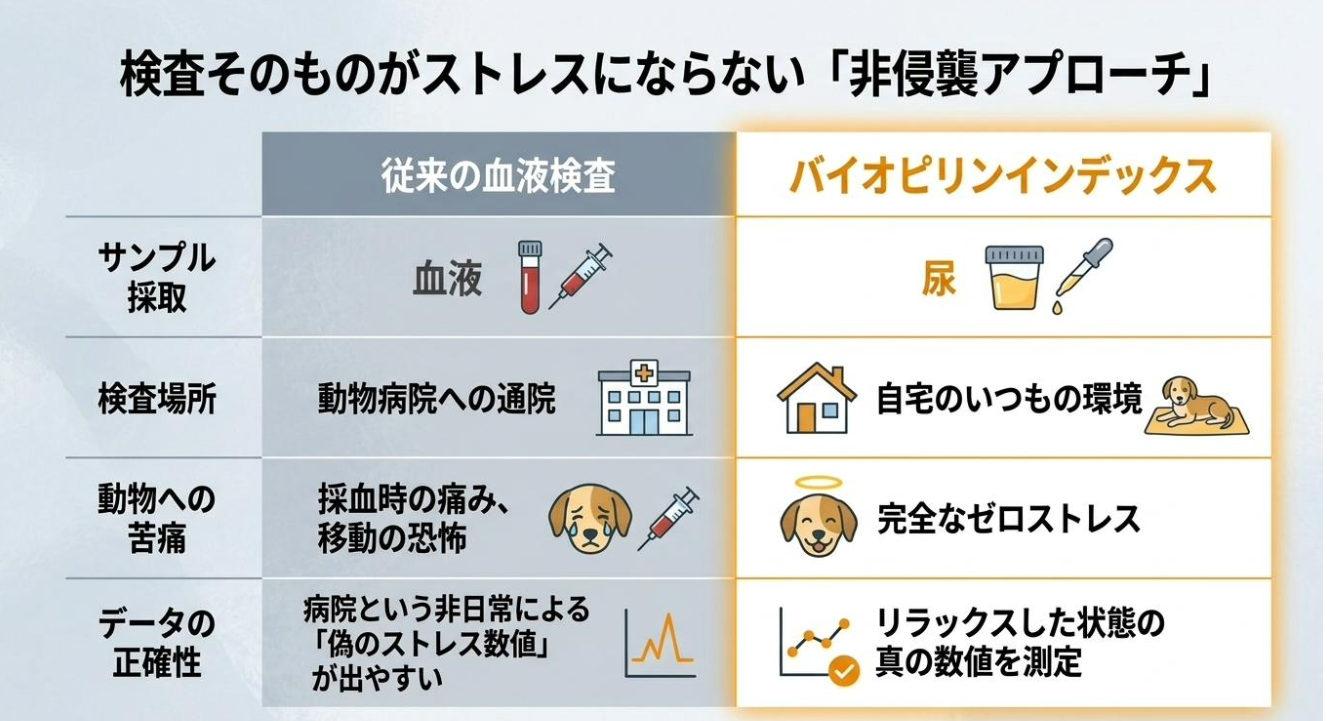 検査そのものがストレスにならない「非侵襲アプローチ」

| | 従来の血液検査 | バイオピリンインデックス |
|---|---|---|
| サンプル採取 | 血液 | 尿 |
| 検査場所 | 動物病院への通院 | 自宅のいつもの環境 |
| 動物への苦痛 | 採血時の痛み、移動の恐怖 | 完全なゼロストレス |
| データの正確性 | 病院という非日常による「偽のストレス数値」が出やすい | リラックスした状態の真の数値を測定 |